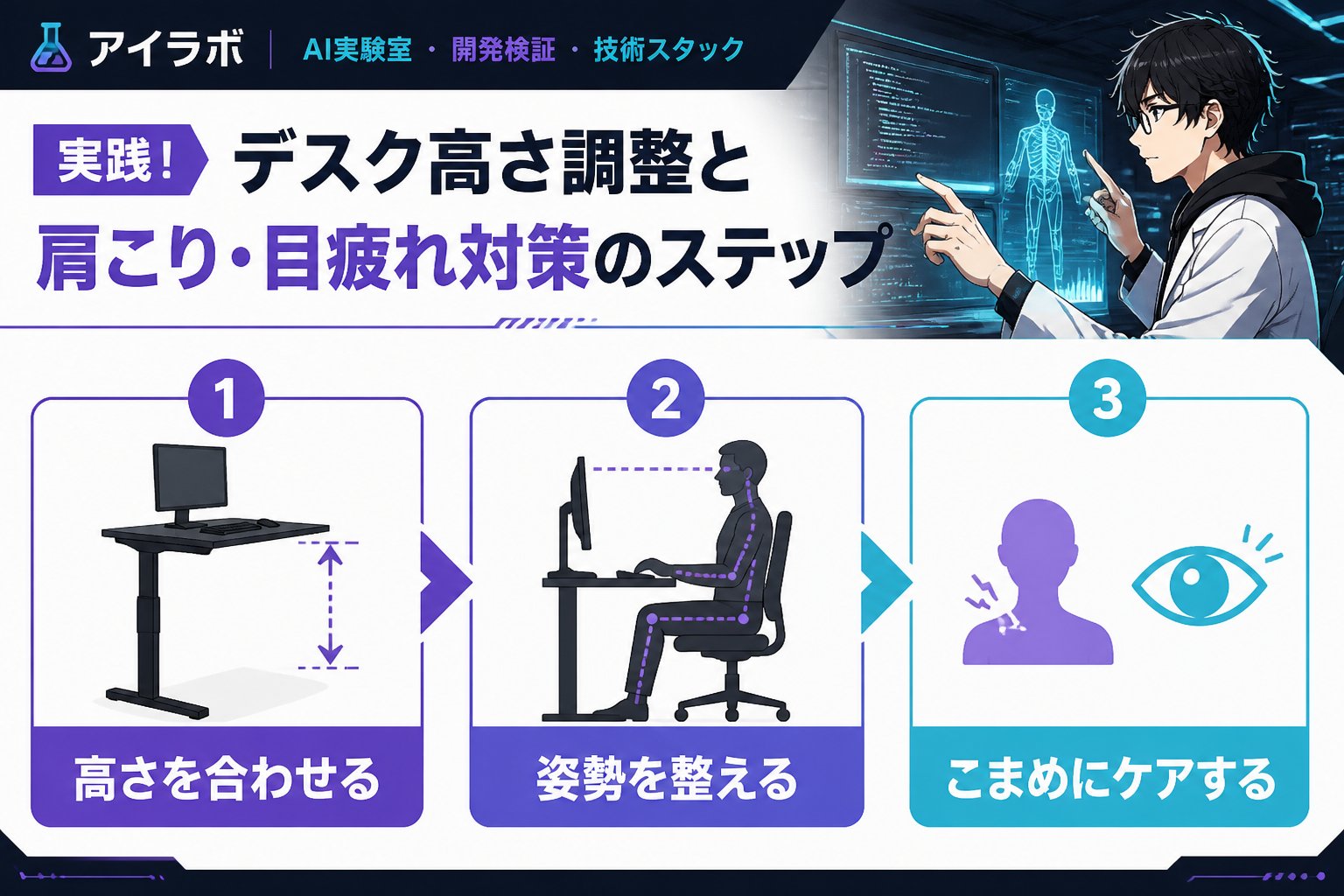 アイラボ | AI実験室 ・ 開発検証 ・ 技術スタック

実践！ デスク高さ調整と
肩こり・目疲れ対策のステップ

1
高さを合わせる

2
姿勢を整える

3
こまめにケアする